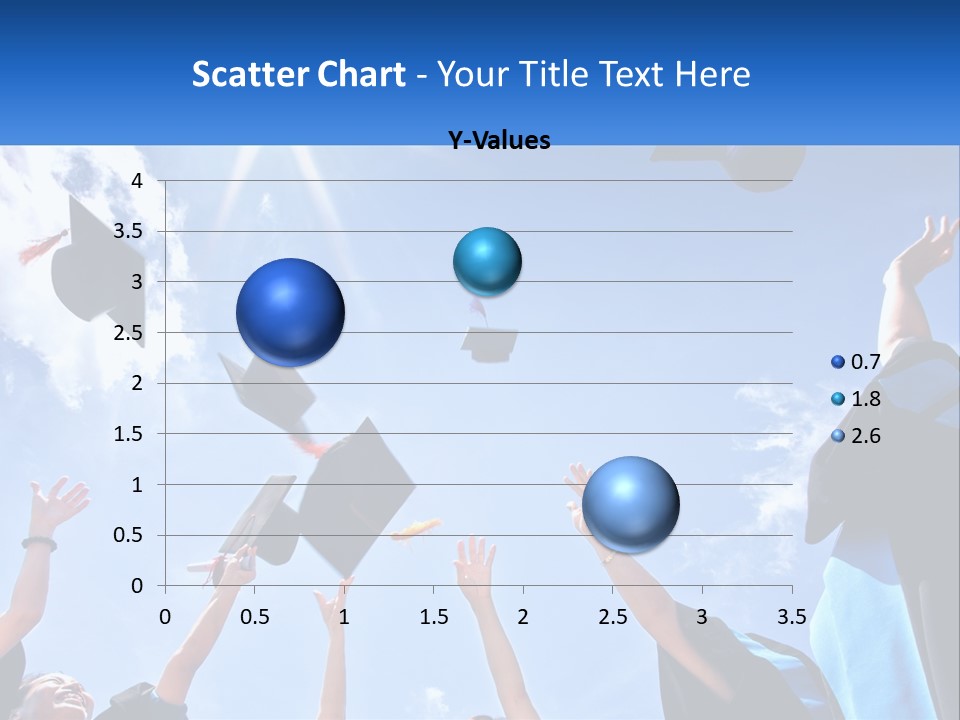 Scatter Chart - Your Title Text Here

Y-Values

4
3.5
3
2.5
2
1.5
1
0.5
0

0 0.5 1 1.5 2 2.5 3 3.5

0.7
1.8
2.6